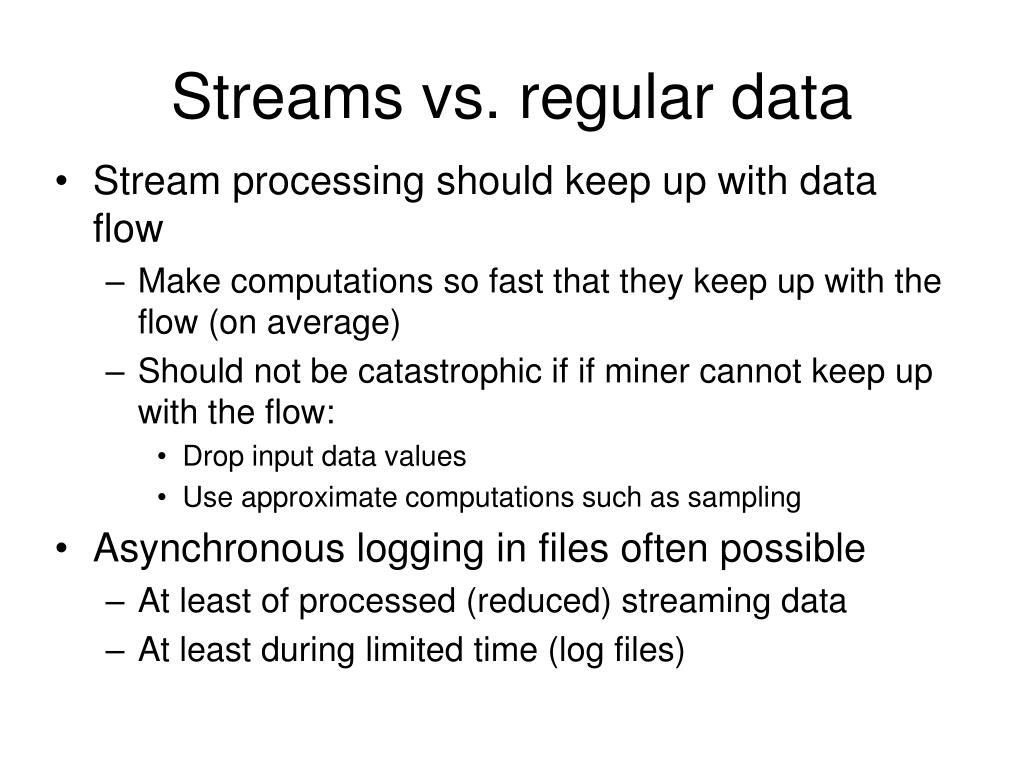 Streams vs. regular data

• Stream processing should keep up with data flow
– Make computations so fast that they keep up with the flow (on average)
– Should not be catastrophic if if miner cannot keep up with the flow:
• Drop input data values
• Use approximate computations such as sampling
• Asynchronous logging in files often possible
– At least of processed (reduced) streaming data
– At least during limited time (log files)